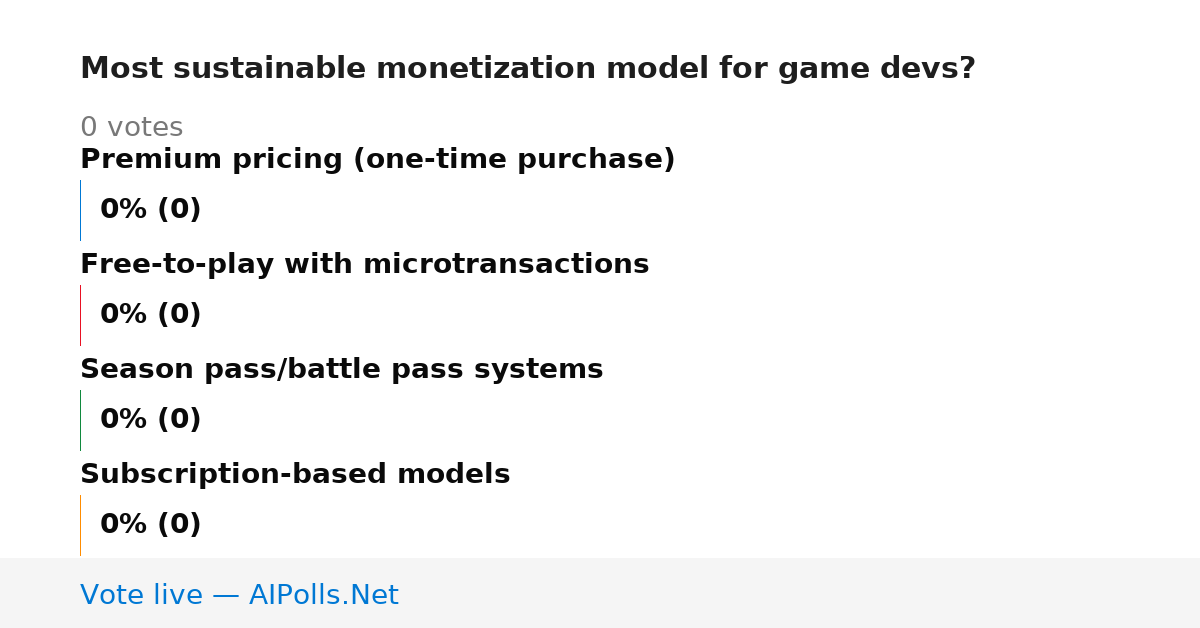 Most sustainable monetization model for game devs?

0 votes

Premium pricing (one-time purchase)

0% (0)

Free-to-play with microtransactions

0% (0)

Season pass/battle pass systems

0% (0)

Subscription-based models

0% (0)

Vote live — AIPolls.Net